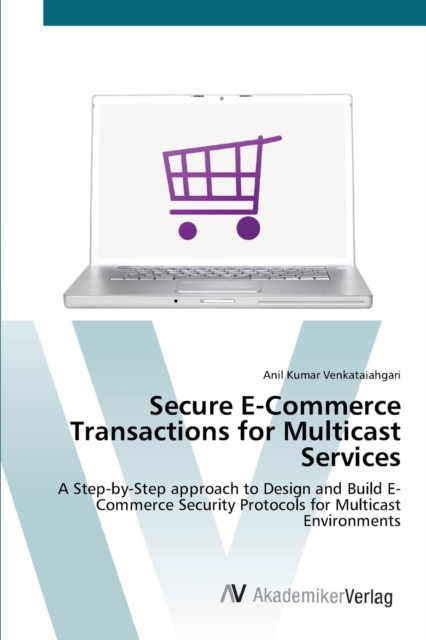 Anil Kumar Venkataiahgari

Secure E-Commerce Transactions for Multicast Services

A Step-by-Step approach to Design and Build E-Commerce Security Protocols for Multicast Environments

AV AkademikerVerlag